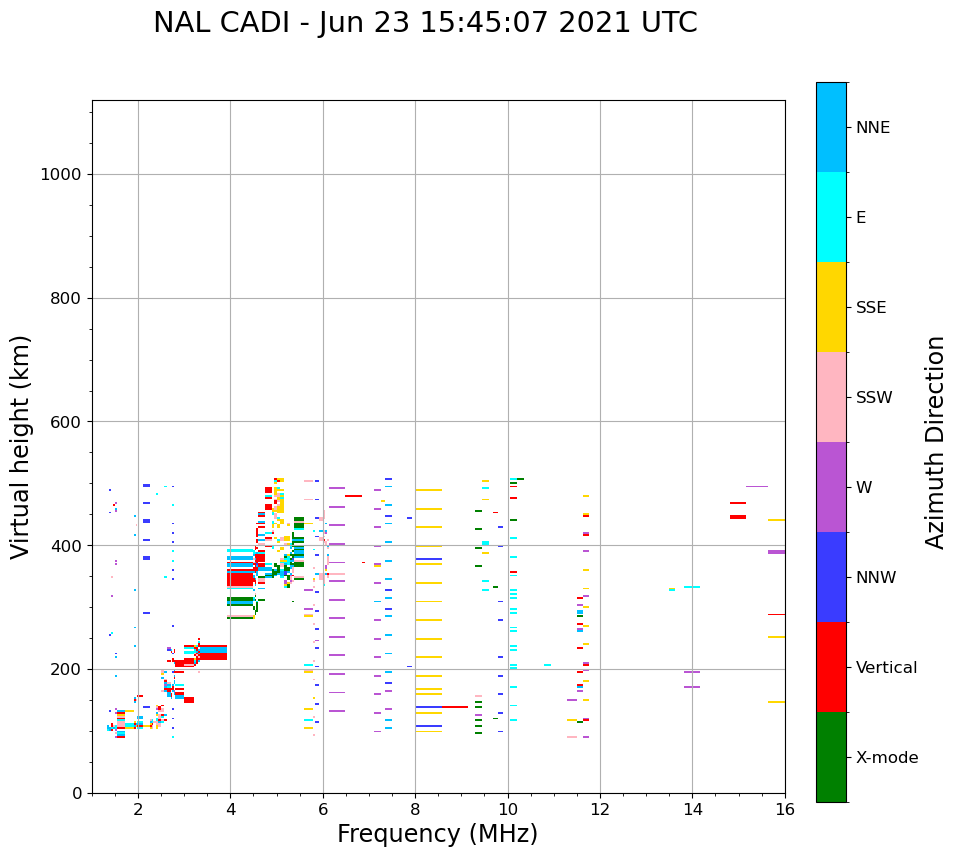 NAL CADI - Jun 23 15:45:07 2021 UTC

Virtual height (km)

1000
800
600
400
200
0

2
4
6
8
10
12
14
16

Frequency (MHz)

NNE
E
SSE
SSW
W
NNW
Vertical
X-mode

Azimuth Direction